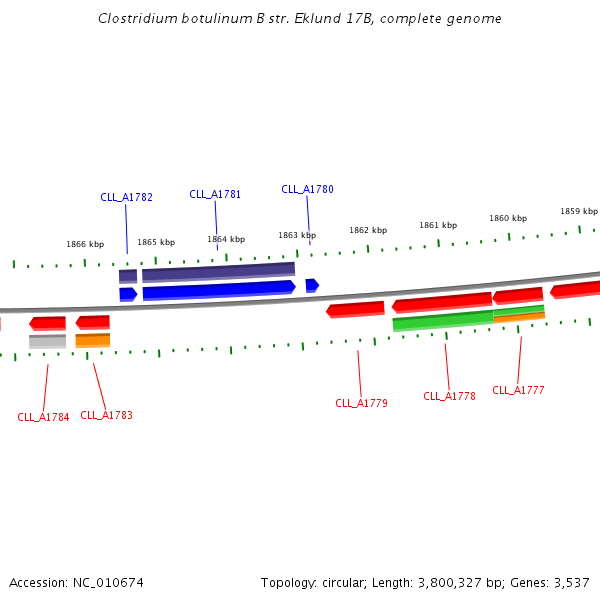 Clostridium botulinum B str. Eklund 17B, complete genome

CLL_A1782
CLL_A1781
CLL_A1780

1866 kbp
1865 kbp
1864 kbp
1863 kbp
1862 kbp
1861 kbp
1860 kbp
1859 kbp

CLL_A1784
CLL_A1783
CLL_A1779
CLL_A1778
CLL_A1777

Accession: NC_010674

Topology: circular; Length: 3,800,327 bp; Genes: 3,537